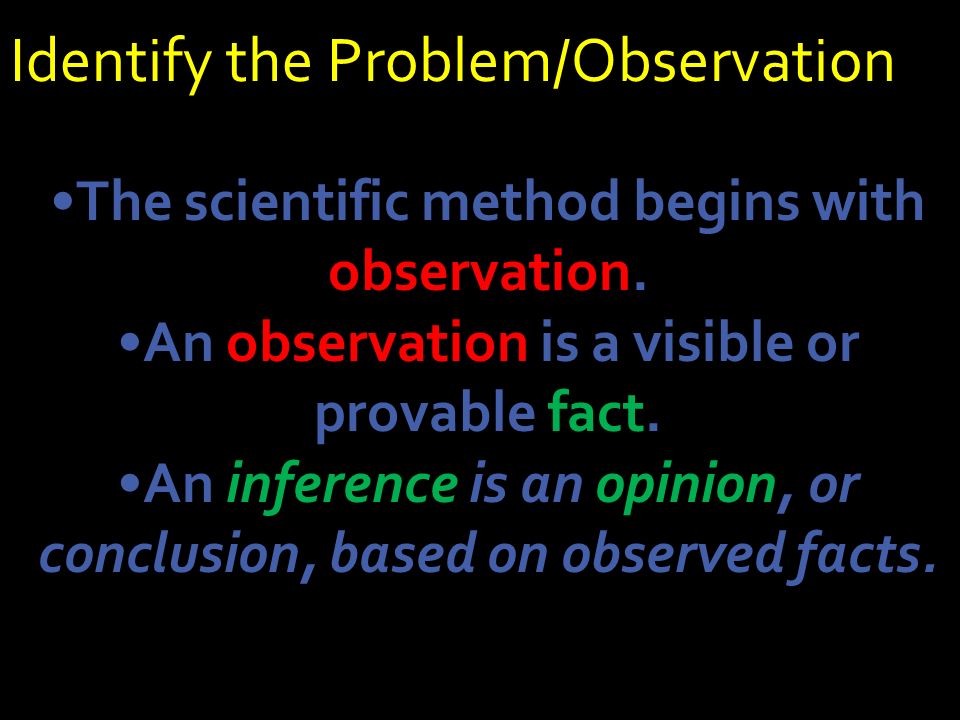 Identify the Problem/Observation

•The scientific method begins with observation.

•An observation is a visible or provable fact.

•An inference is an opinion, or conclusion, based on observed facts.